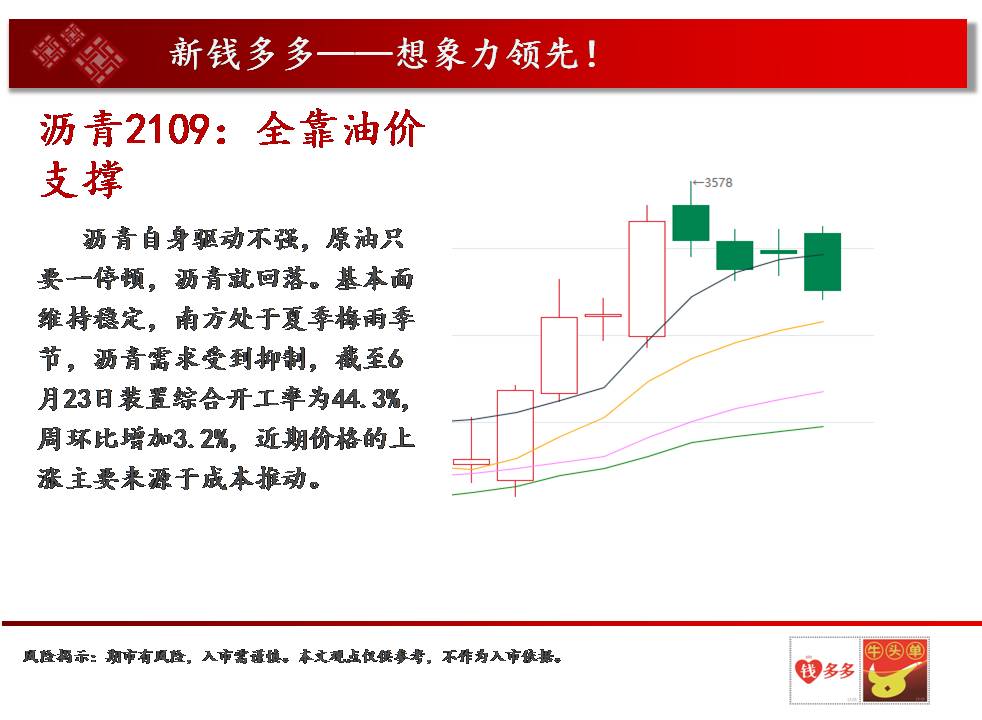 新钱多多——想象力领先！

沥青2109：全靠油价支撑

沥青自身驱动不强，原油只要一停顿，沥青就回落。基本面维持稳定，南方处于夏季梅雨季节，沥青需求受到抑制，截至6月23日装置综合开工率为44.3%，周环比增加3.2%，近期价格的上涨主要来源于成本推动。

←3578

风险揭示：期市有风险，入市需谨慎。本文观点仅供参考，不作为入市依据。

钱多多

牛头单